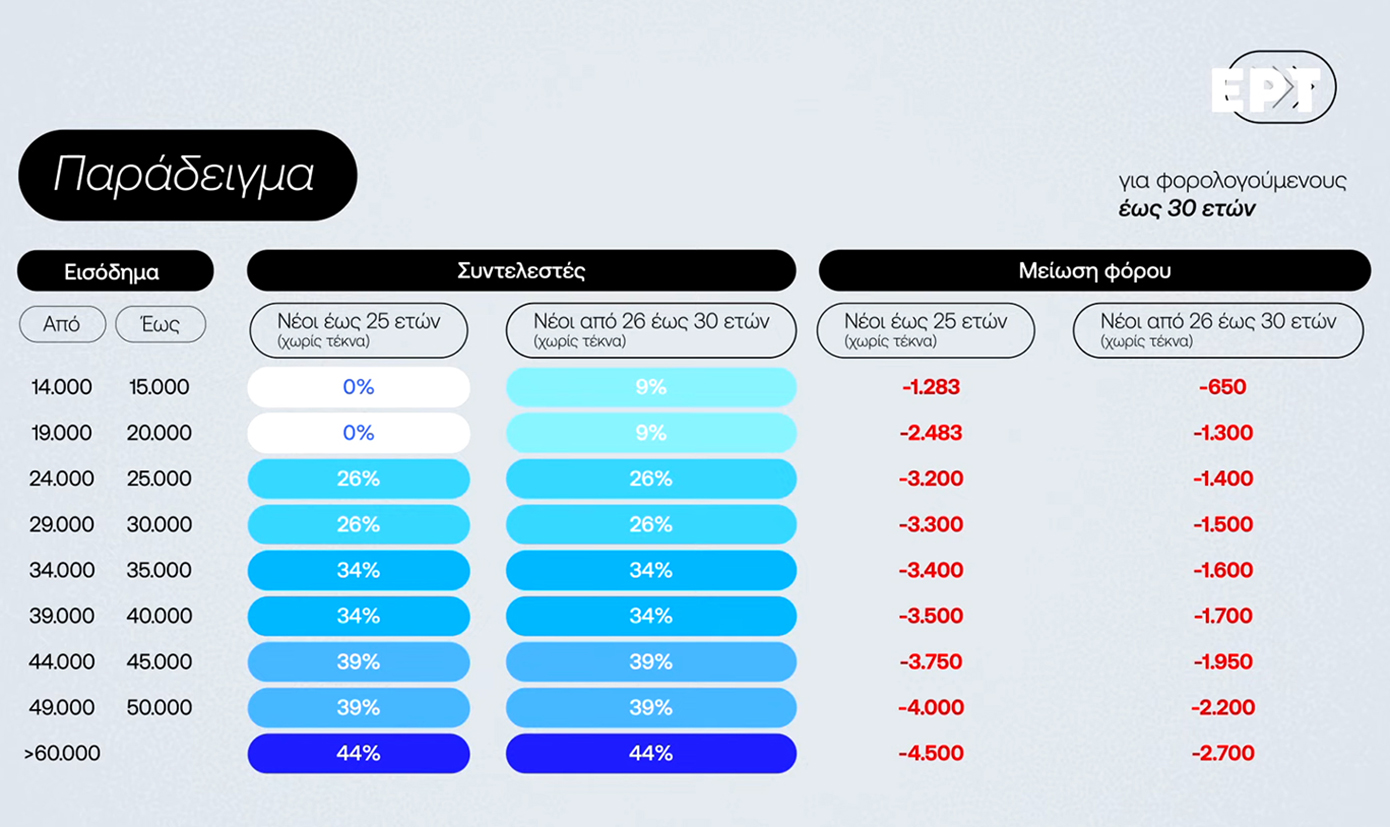 ΕΡΤ

Παράδειγμα

για φορολογούμενους
έως 30 ετών

| Εισόδημα | | Συντελεστές | | Μείωση φόρου | |
|---|---|---|---|---|---|
| Από | Έως | Νέοι έως 25 ετών (χωρίς τέκνα) | Νέοι από 26 έως 30 ετών (χωρίς τέκνα) | Νέοι έως 25 ετών (χωρίς τέκνα) | Νέοι από 26 έως 30 ετών (χωρίς τέκνα) |
| 14.000 | 15.000 | 0% | 9% | -1.283 | -650 |
| 19.000 | 20.000 | 0% | 9% | -2.483 | -1.300 |
| 24.000 | 25.000 | 26% | 26% | -3.200 | -1.400 |
| 29.000 | 30.000 | 26% | 26% | -3.300 | -1.500 |
| 34.000 | 35.000 | 34% | 34% | -3.400 | -1.600 |
| 39.000 | 40.000 | 34% | 34% | -3.500 | -1.700 |
| 44.000 | 45.000 | 39% | 39% | -3.750 | -1.950 |
| 49.000 | 50.000 | 39% | 39% | -4.000 | -2.200 |
| >60.000 | | 44% | 44% | -4.500 | -2.700 |